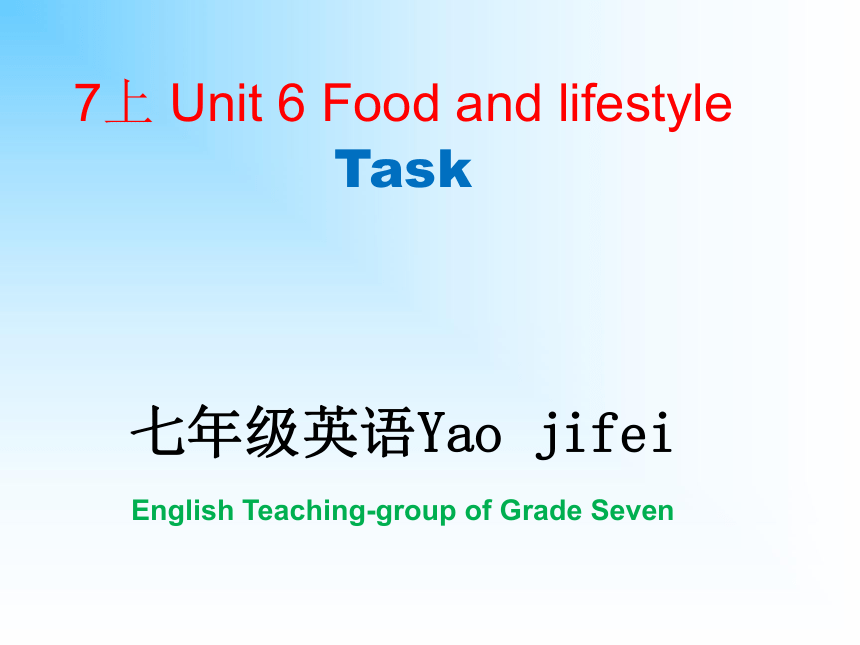 7上 Unit 6 Food and lifestyle
Task

七年级英语Yao jifei

English Teaching-group of Grade Seven